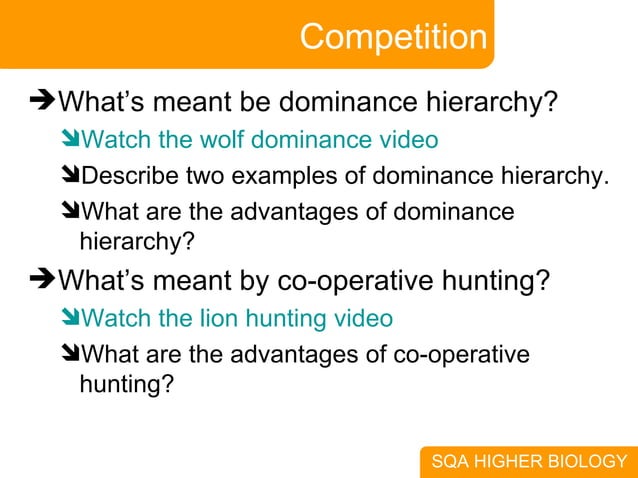 Competition

➔What's meant be dominance hierarchy?

➘Watch the wolf dominance video

➘Describe two examples of dominance hierarchy.

➘What are the advantages of dominance hierarchy?

➔What's meant by co-operative hunting?

➘Watch the lion hunting video

➘What are the advantages of co-operative hunting?

SQA HIGHER BIOLOGY